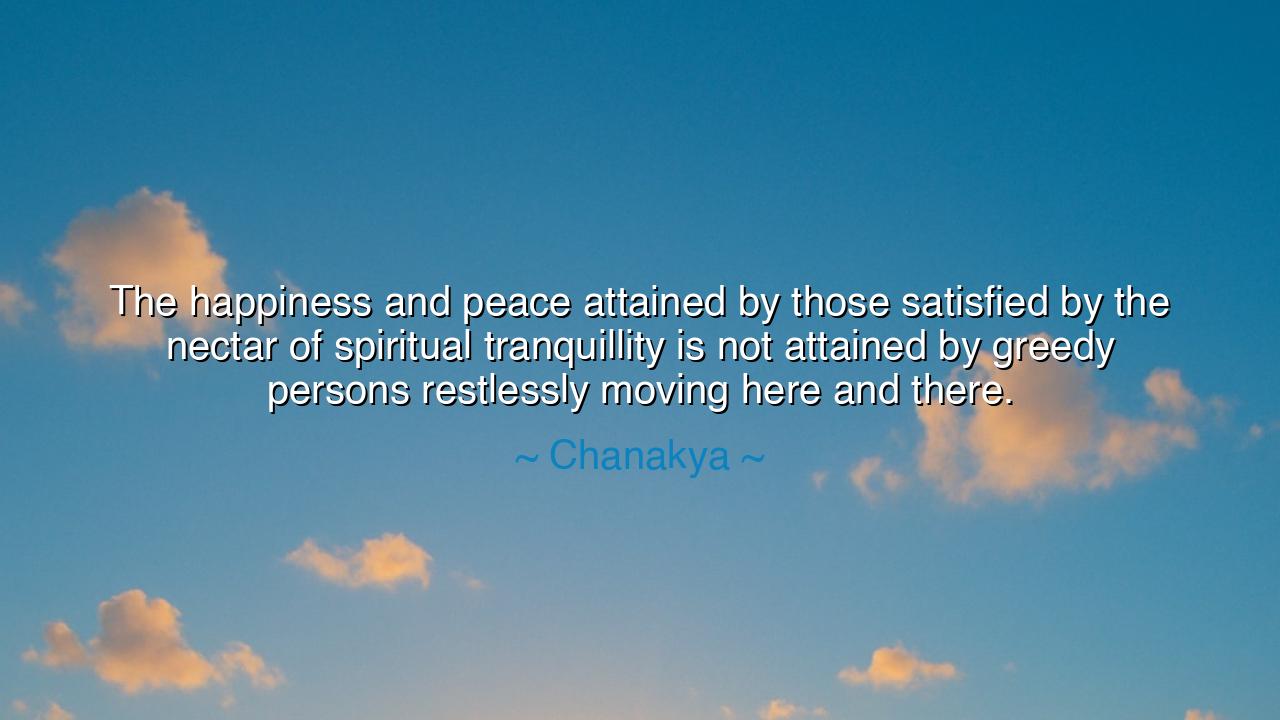 The happiness and peace attained by those satisfied by the nectar of spiritual tranquillity is not attained by greedy persons restlessly moving here and there.

~ Chanakya ~